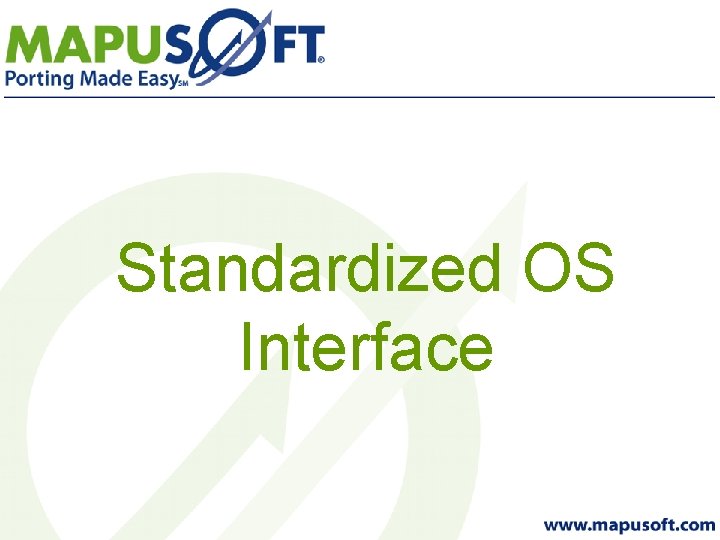 MAPUSOFT®
Porting Made Easy℠

Standardized OS Interface

www.mapusoft.com